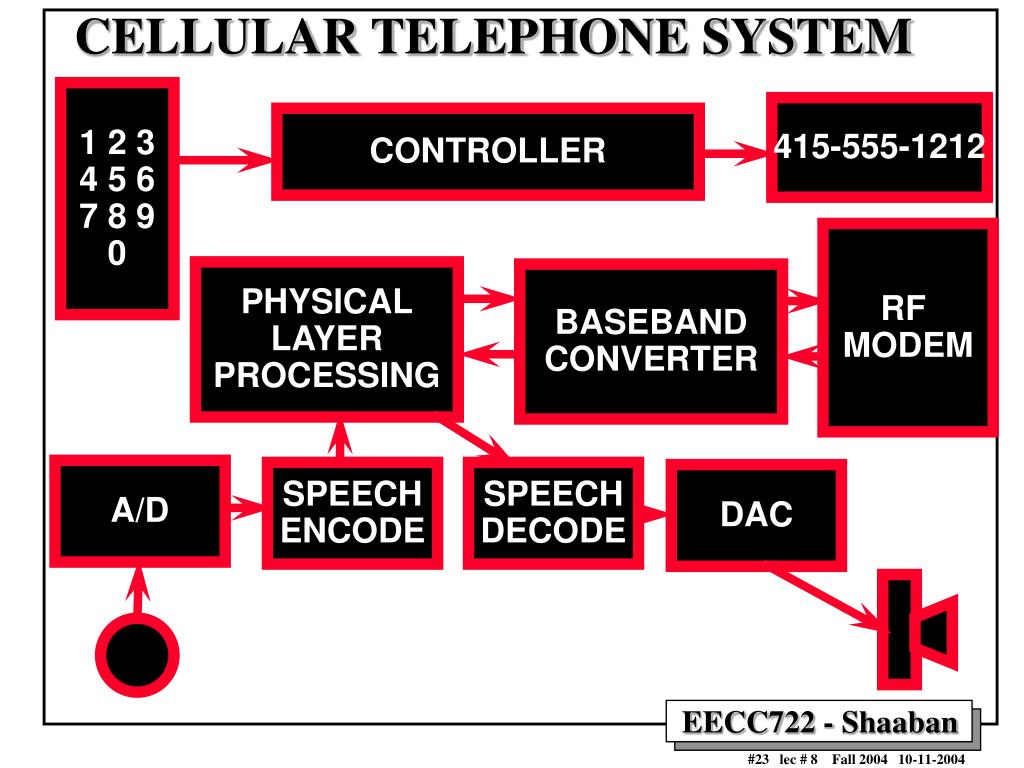 CELLULAR TELEPHONE SYSTEM

1 2 3
4 5 6
7 8 9
0

CONTROLLER

415-555-1212

PHYSICAL LAYER PROCESSING

BASEBAND CONVERTER

RF MODEM

A/D

SPEECH ENCODE

SPEECH DECODE

DAC

EECC722 - Shaaban

#23 lec # 8 Fall 2004 10-11-2004